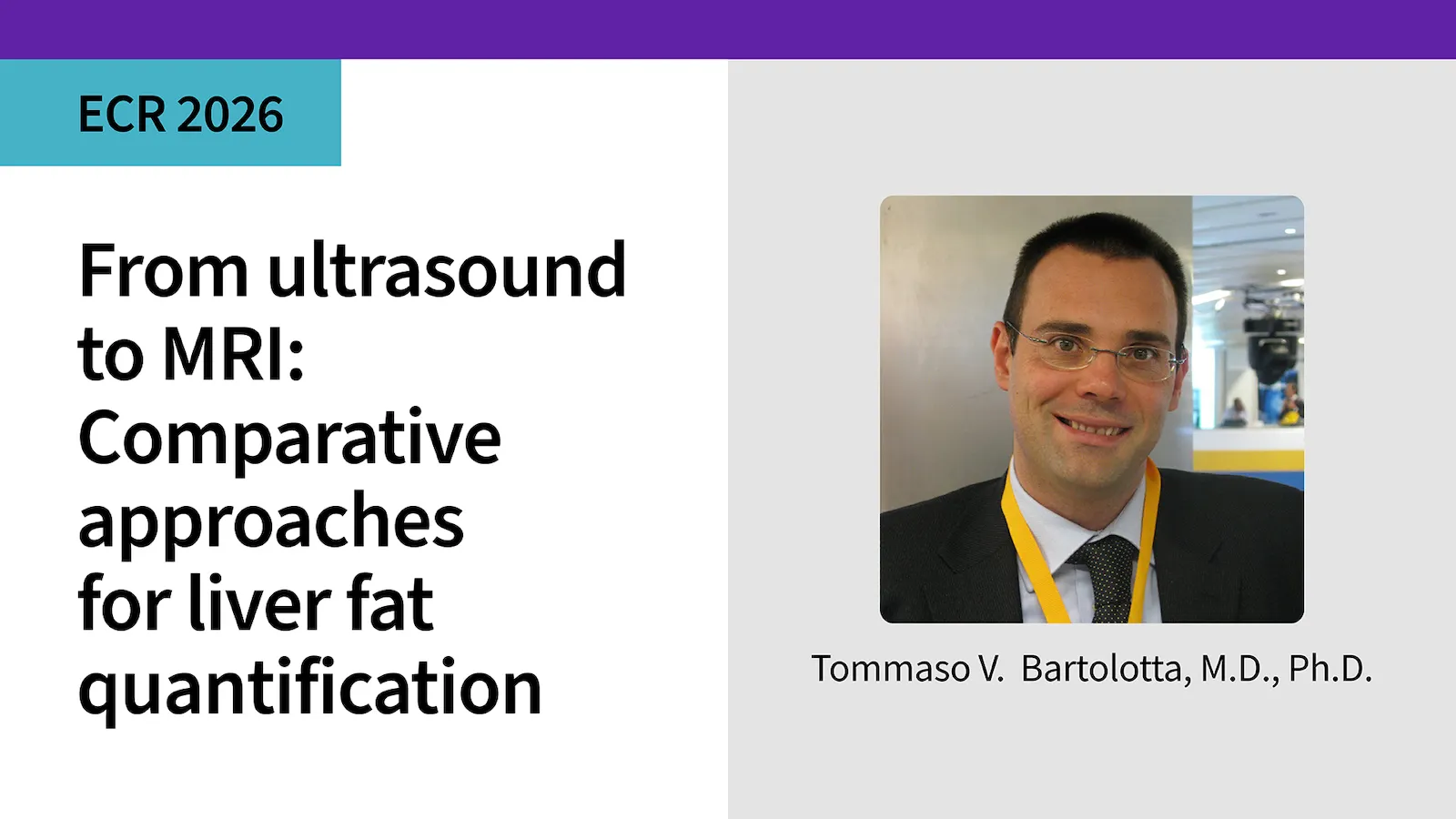 ECR 2026

From ultrasound to MRI: Comparative approaches for liver fat quantification

Tommaso V. Bartolotta, M.D., Ph.D.